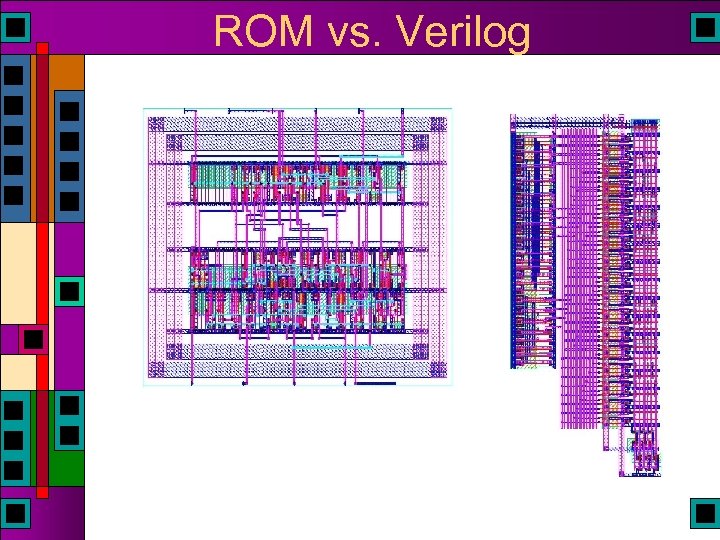 ROM vs. Verilog